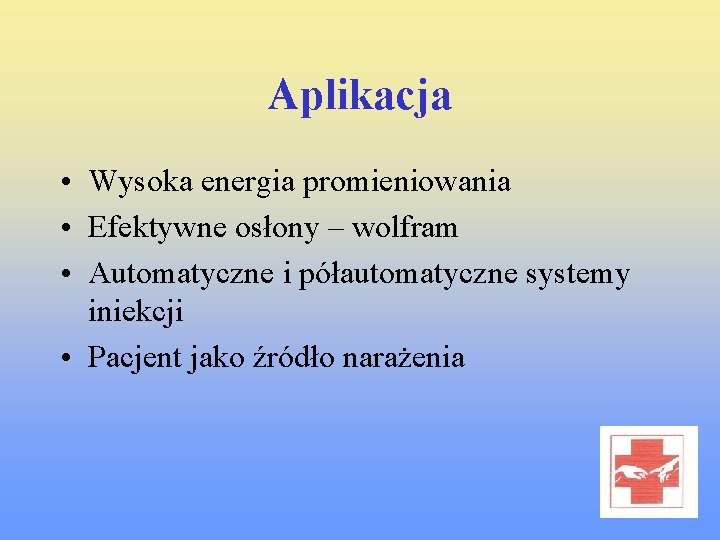 Aplikacja

• Wysoka energia promieniowania
• Efektywne osłony – wolfram
• Automatyczne i półautomatyczne systemy iniekcji
• Pacjent jako źródło narażenia